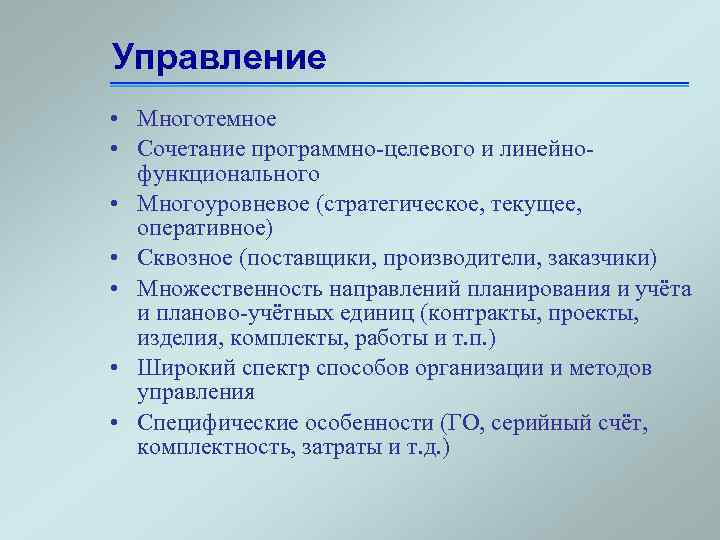 Управление

• Многотемное
• Сочетание программно-целевого и линейно-функционального
• Многоуровневое (стратегическое, текущее, оперативное)
• Сквозное (поставщики, производители, заказчики)
• Множественность направлений планирования и учёта и планово-учётных единиц (контракты, проекты, изделия, комплекты, работы и т.п.)
• Широкий спектр способов организации и методов управления
• Специфические особенности (ГО, серийный счёт, комплектность, затраты и т.д.)